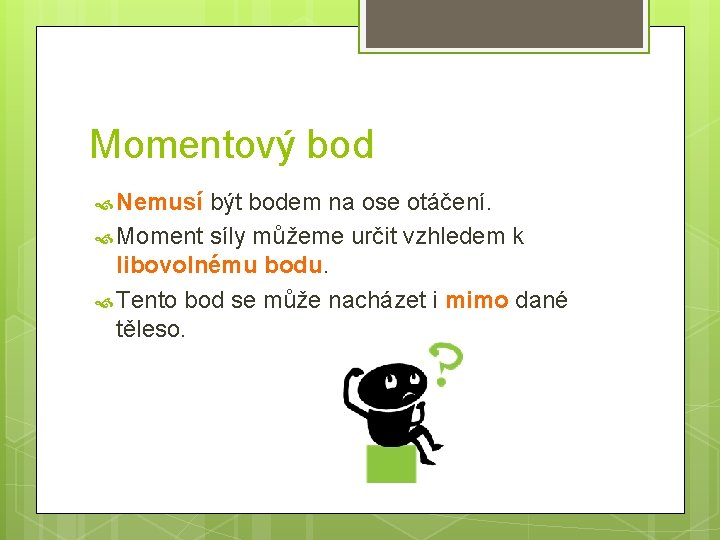 Momentový bod

Nemusí být bodem na ose otáčení.

Moment síly můžeme určit vzhledem k libovolnému bodu.

Tento bod se může nacházet i mimo dané těleso.

?